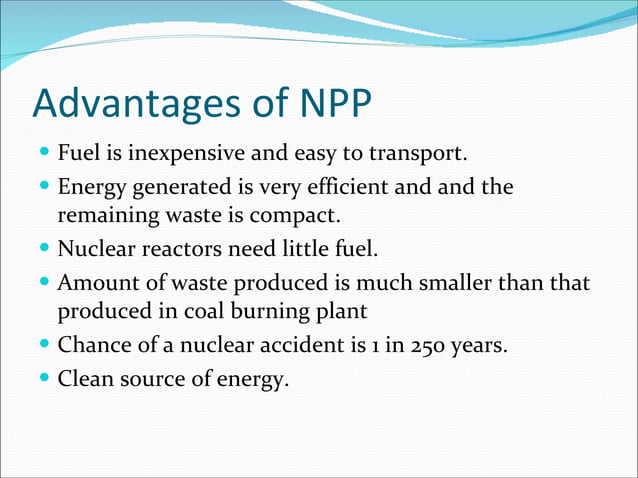 Advantages of NPP

- Fuel is inexpensive and easy to transport.
- Energy generated is very efficient and and the remaining waste is compact.
- Nuclear reactors need little fuel.
- Amount of waste produced is much smaller than that produced in coal burning plant
- Chance of a nuclear accident is 1 in 250 years.
- Clean source of energy.